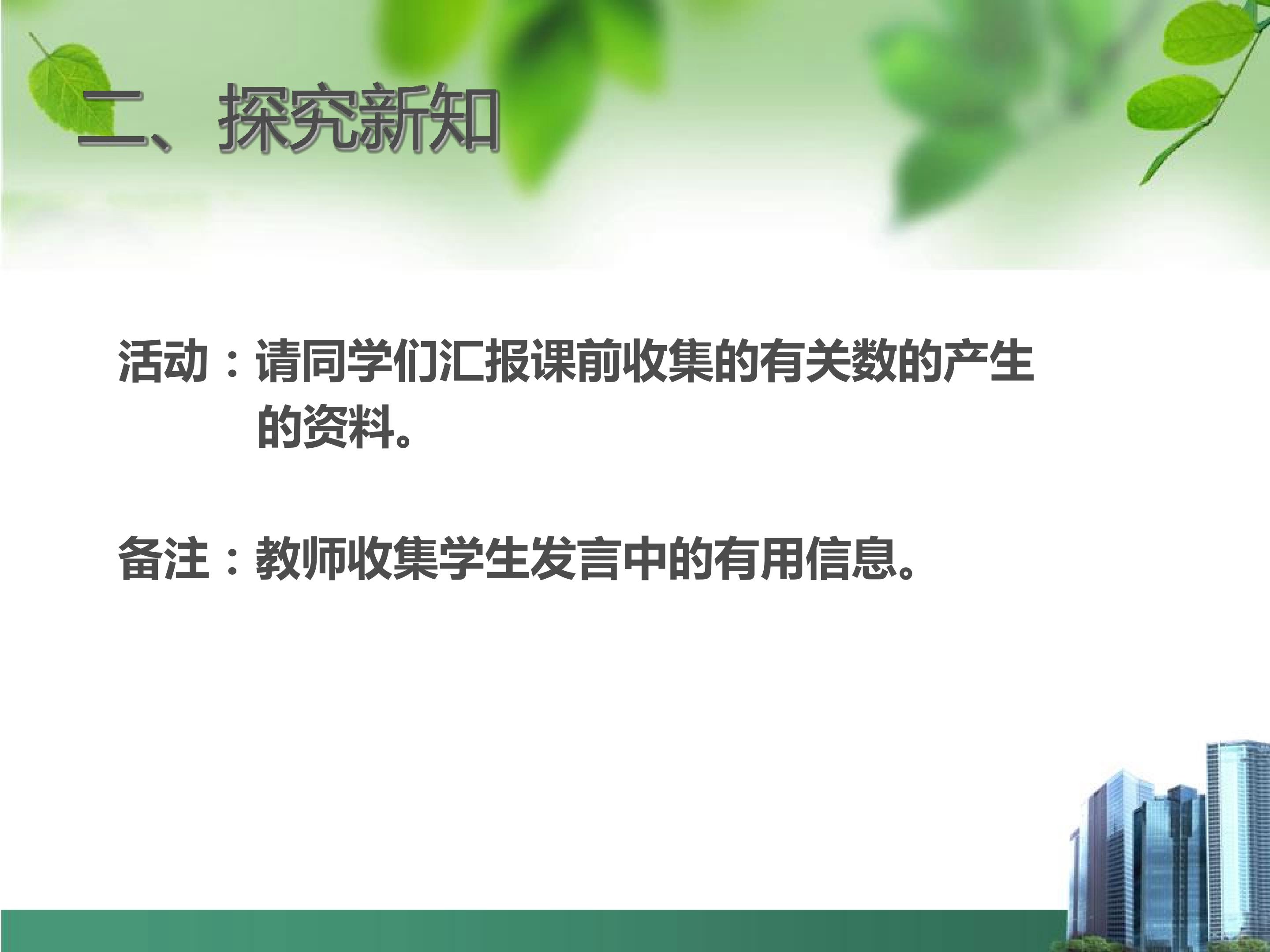 二、探究新知

活动：请同学们汇报课前收集的有关数的产生的资料。

备注：教师收集学生发言中的有用信息。